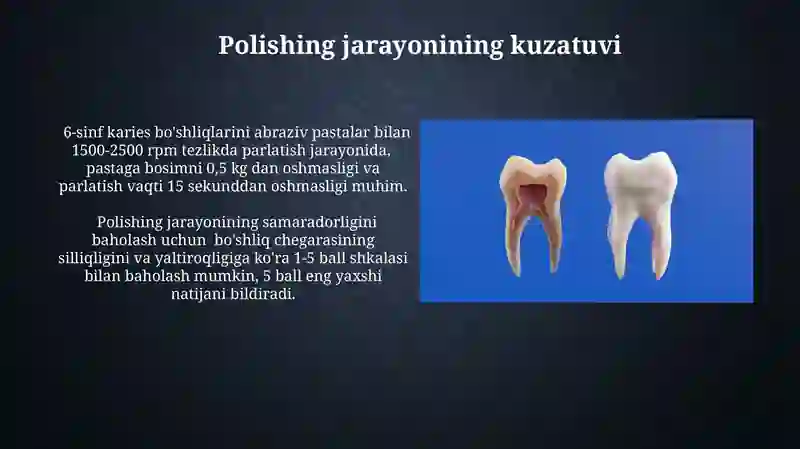 Polishing jarayonining kuzatuvi

6-sinf karies bo'shliqlarini abraziv pastalar bilan 1500-2500 rpm tezlikda parlatish jarayonida, pastaga bosimni 0,5 kg dan oshmasligi va parlatish vaqti 15 sekunddan oshmasligi muhim.

Polishing jarayonining samaradorligini baholash uchun bo'shliq chegarasining silliqligini va yaltiroqligiga ko'ra 1-5 ball shkalasi bilan baholash mumkin, 5 ball eng yaxshi natijani bildiradi.